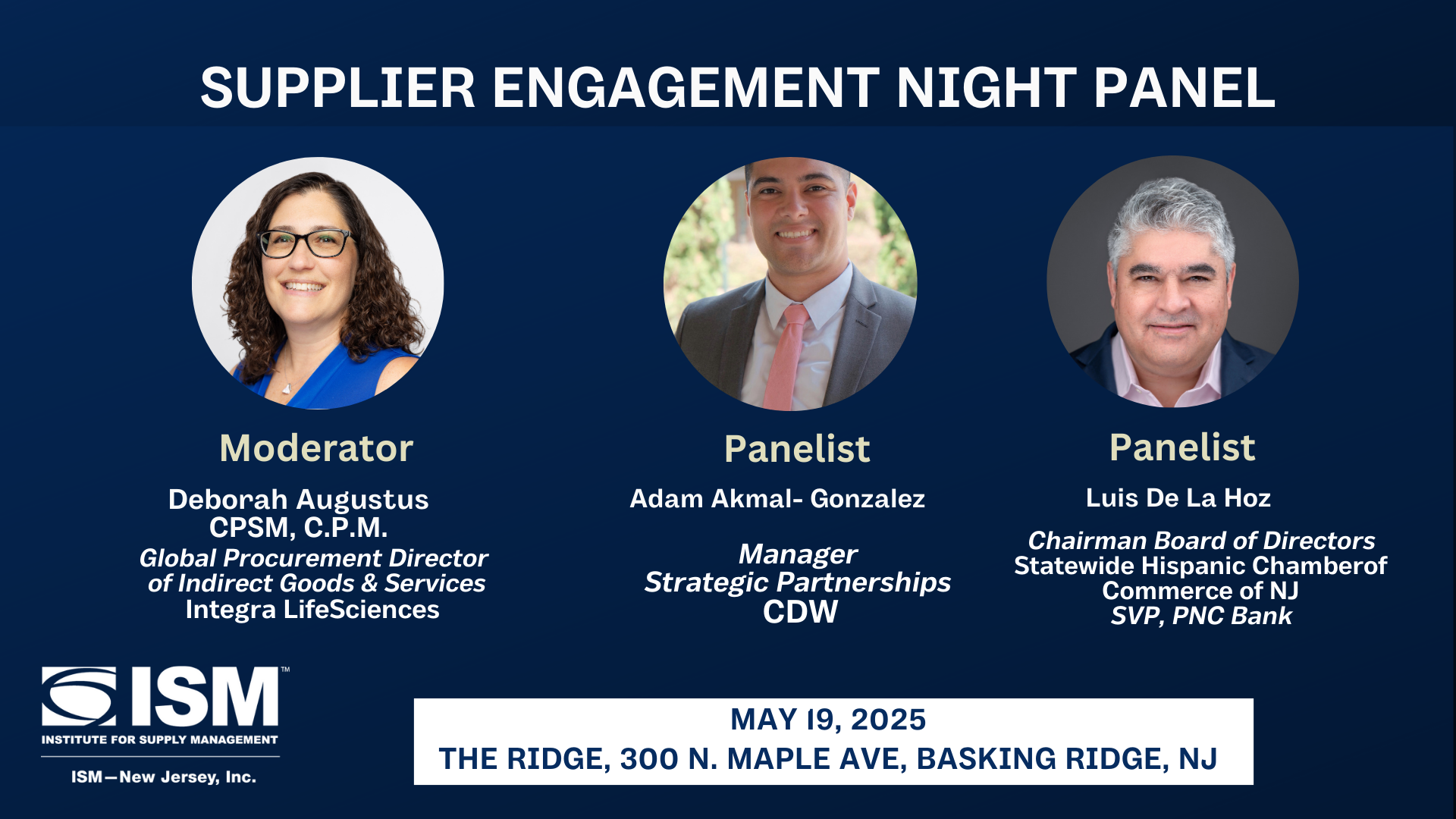 SUPPLIER ENGAGEMENT NIGHT PANEL

Moderator

Deborah Augustus
CPSM, C.P.M.
Global Procurement Director of Indirect Goods & Services
Integra LifeSciences

Panelist

Adam Akmal- Gonzalez

Manager
Strategic Partnerships
CDW

Panelist

Luis De La Hoz

Chairman Board of Directors
Statewide Hispanic Chamberof Commerce of NJ
SVP, PNC Bank

ISM™
INSTITUTE FOR SUPPLY MANAGEMENT
ISM—New Jersey, Inc.

MAY 19, 2025
THE RIDGE, 300 N. MAPLE AVE, BASKING RIDGE, NJ